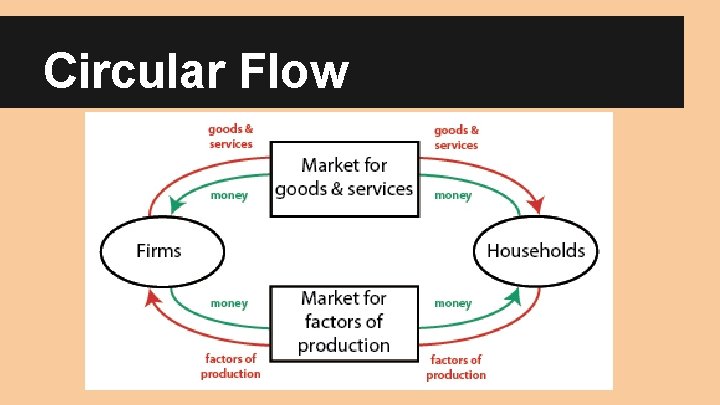 Circular Flow

goods & services

Market for goods & services

goods & services

money

money

Firms

Households

money

Market for factors of production

money

factors of production

factors of production